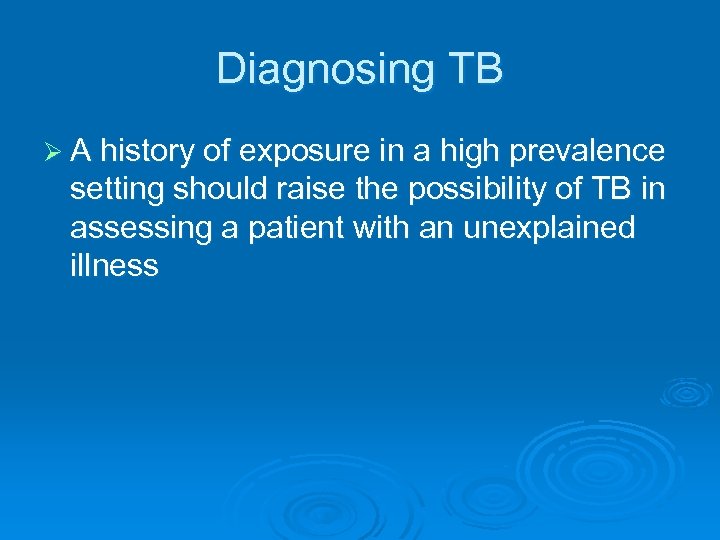 Diagnosing TB

➢ A history of exposure in a high prevalence setting should raise the possibility of TB in assessing a patient with an unexplained illness